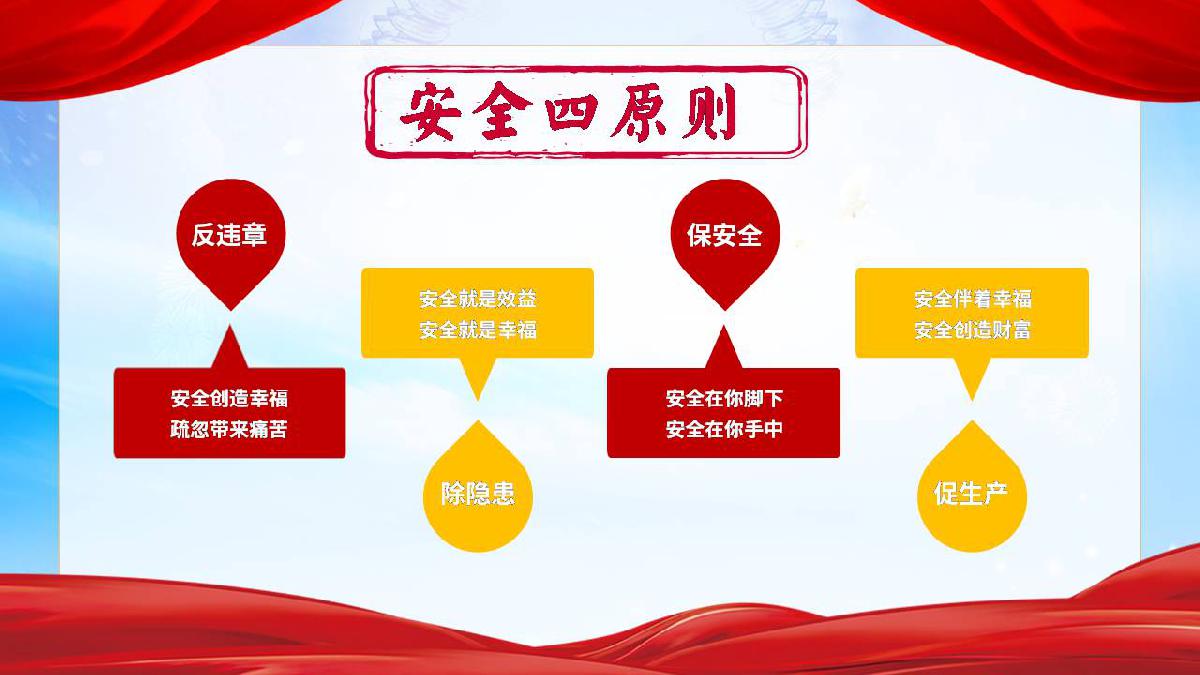 安全四原则

反违章

安全创造幸福
疏忽带来痛苦

安全就是效益
安全就是幸福

除隐患

保安全

安全在你脚下
安全在你手中

安全伴着幸福
安全创造财富

促生产